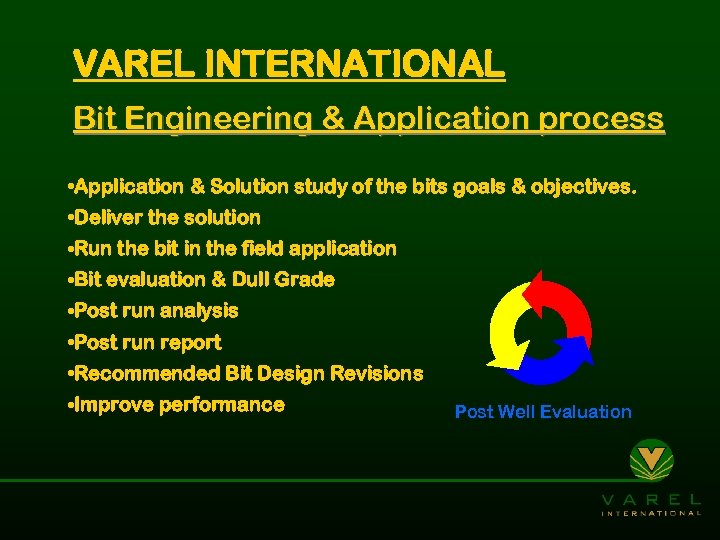 VAREL INTERNATIONAL

Bit Engineering & Application process

•Application & Solution study of the bits goals & objectives.
•Deliver the solution
•Run the bit in the field application
•Bit evaluation & Dull Grade
•Post run analysis
•Post run report
•Recommended Bit Design Revisions
•Improve performance

Post Well Evaluation

VAREL
INTERNATIONAL